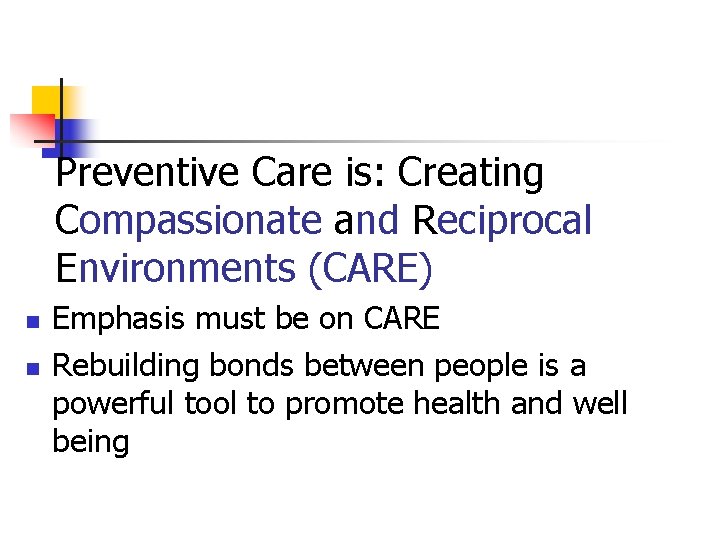 Preventive Care is: Creating Compassionate and Reciprocal Environments (CARE)

- Emphasis must be on CARE
- Rebuilding bonds between people is a powerful tool to promote health and well being